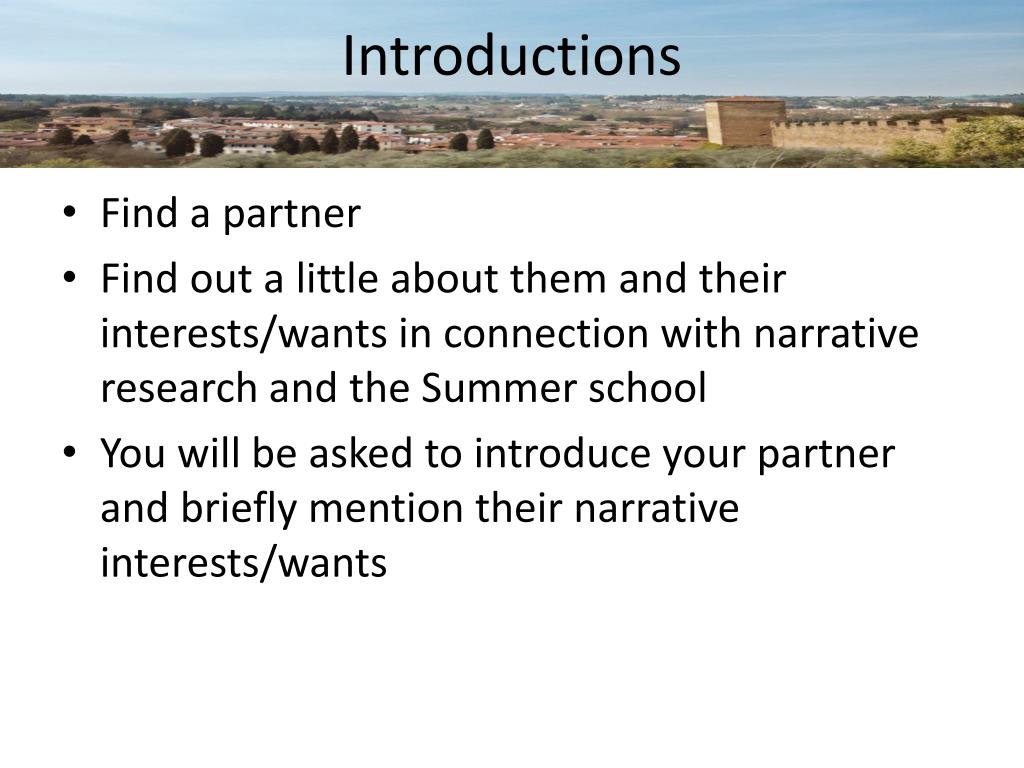 Introductions

• Find a partner
• Find out a little about them and their interests/wants in connection with narrative research and the Summer school
• You will be asked to introduce your partner and briefly mention their narrative interests/wants